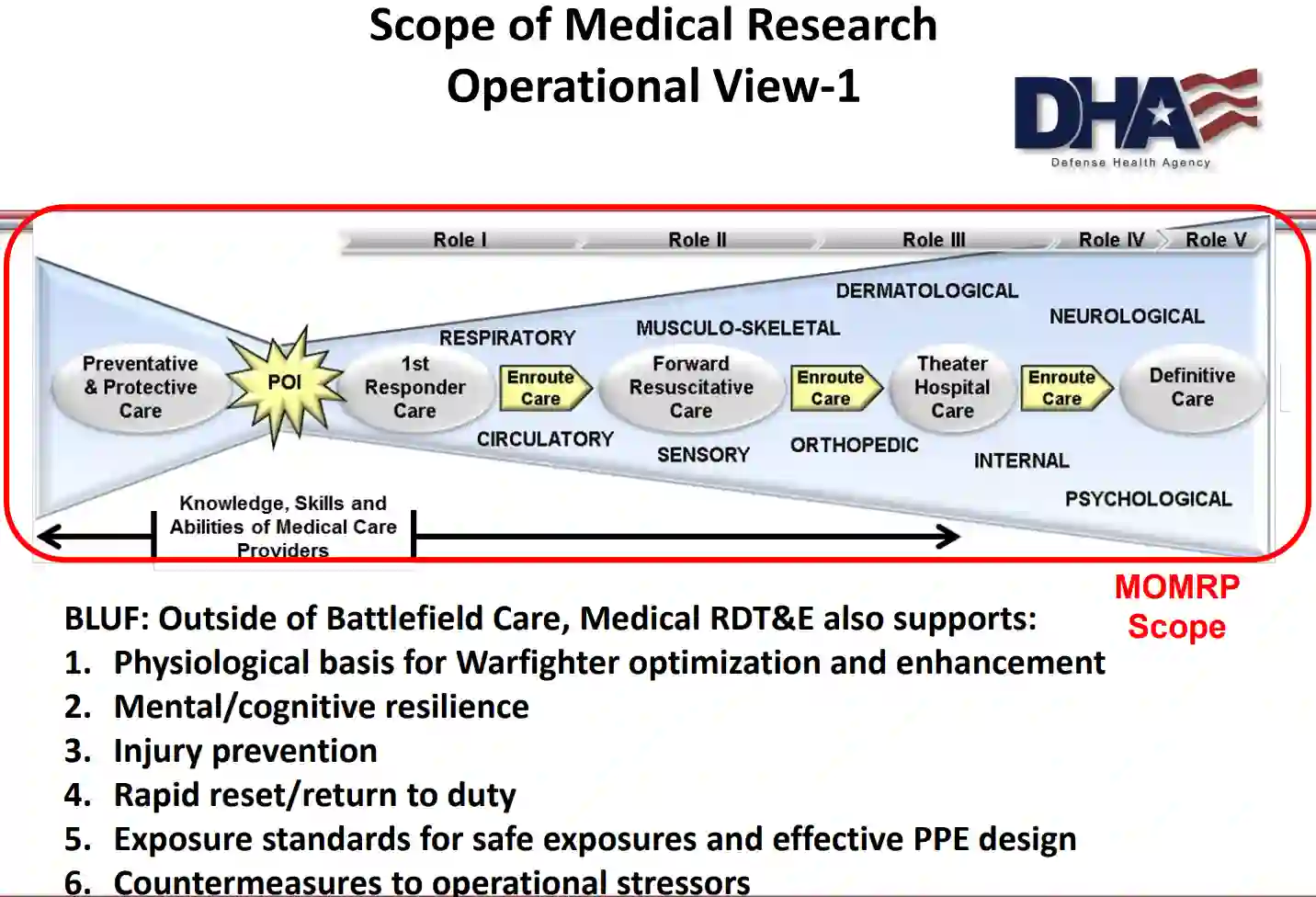 Scope of Medical Research
Operational View-1

DHA
Defense Health Agency

Role I
Role II
Role III
Role IV
Role V

DERMATOLOGICAL
NEUROLOGICAL
RESPIRATORY
MUSCULO-SKELETAL

Preventative & Protective Care
POI
1st Responder Care
Enroute Care
Forward Resuscitative Care
Enroute Care
Theater Hospital Care
Enroute Care
Definitive Care

CIRCULATORY
SENSORY
ORTHOPEDIC
INTERNAL
PSYCHOLOGICAL

Knowledge, Skills and Abilities of Medical Care Providers

MOMRP Scope

BLUF: Outside of Battlefield Care, Medical RDT&E also supports:
1. Physiological basis for Warfighter optimization and enhancement
2. Mental/cognitive resilience
3. Injury prevention
4. Rapid reset/return to duty
5. Exposure standards for safe exposures and effective PPE design
6. Countermeasures to operational stressors